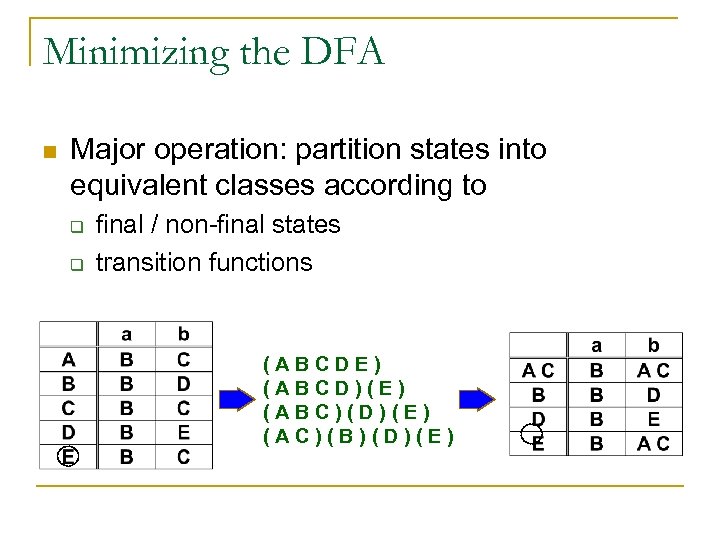 Minimizing the DFA

Major operation: partition states into equivalent classes according to

final / non-final states

transition functions

|  | a | b |
|---|---|---|
| A | B | C |
| B | B | D |
| C | B | C |
| D | B | E |
| E | B | C |

( A B C D E )
( A B C D ) ( E )
( A B C ) ( D ) ( E )
( A C ) ( B ) ( D ) ( E )

|  | a | b |
|---|---|---|
| A C | B | A C |
| B | B | D |
| D | B | E |
| E | B | A C |